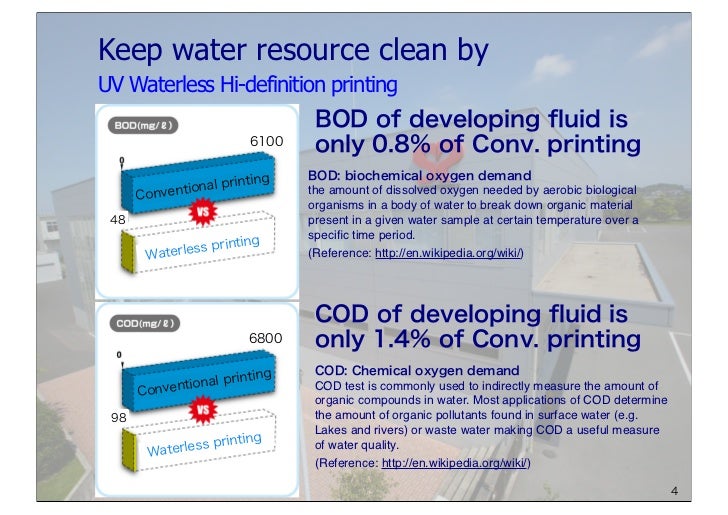 Keep water resource clean by
UV Waterless Hi-definition printing

BOD(mg/ℓ)
0
6100
Conventional printing
VS
48
Waterless printing

BOD of developing fluid is only 0.8% of Conv. printing

BOD: biochemical oxygen demand
the amount of dissolved oxygen needed by aerobic biological organisms in a body of water to break down organic material present in a given water sample at certain temperature over a specific time period.
(Reference: http://en.wikipedia.org/wiki/)

COD(mg/ℓ)
0
6800
Conventional printing
VS
98
Waterless printing

COD of developing fluid is only 1.4% of Conv. printing

COD: Chemical oxygen demand
COD test is commonly used to indirectly measure the amount of organic compounds in water. Most applications of COD determine the amount of organic pollutants found in surface water (e.g. Lakes and rivers) or waste water making COD a useful measure of water quality.
(Reference: http://en.wikipedia.org/wiki/)

4